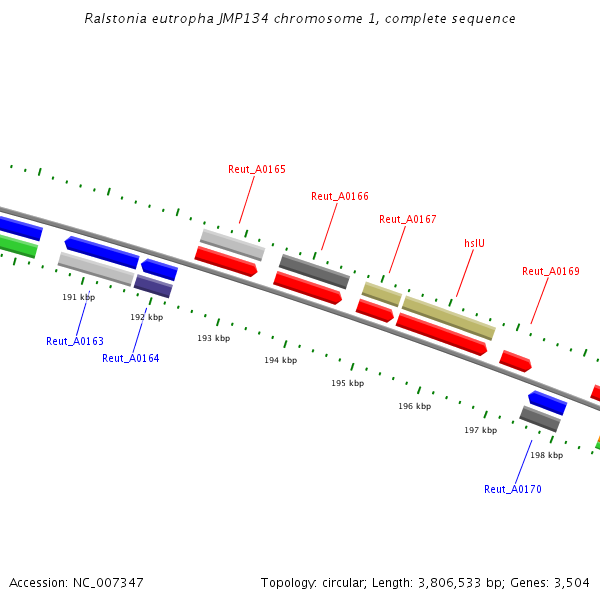 Ralstonia eutropha JMP134 chromosome 1, complete sequence

Reut_A0165

Reut_A0166

Reut_A0167

hslU

Reut_A0169

191 kbp

192 kbp

193 kbp

194 kbp

195 kbp

196 kbp

197 kbp

198 kbp

Reut_A0163

Reut_A0164

Reut_A0170

Accession: NC_007347

Topology: circular; Length: 3,806,533 bp; Genes: 3,504